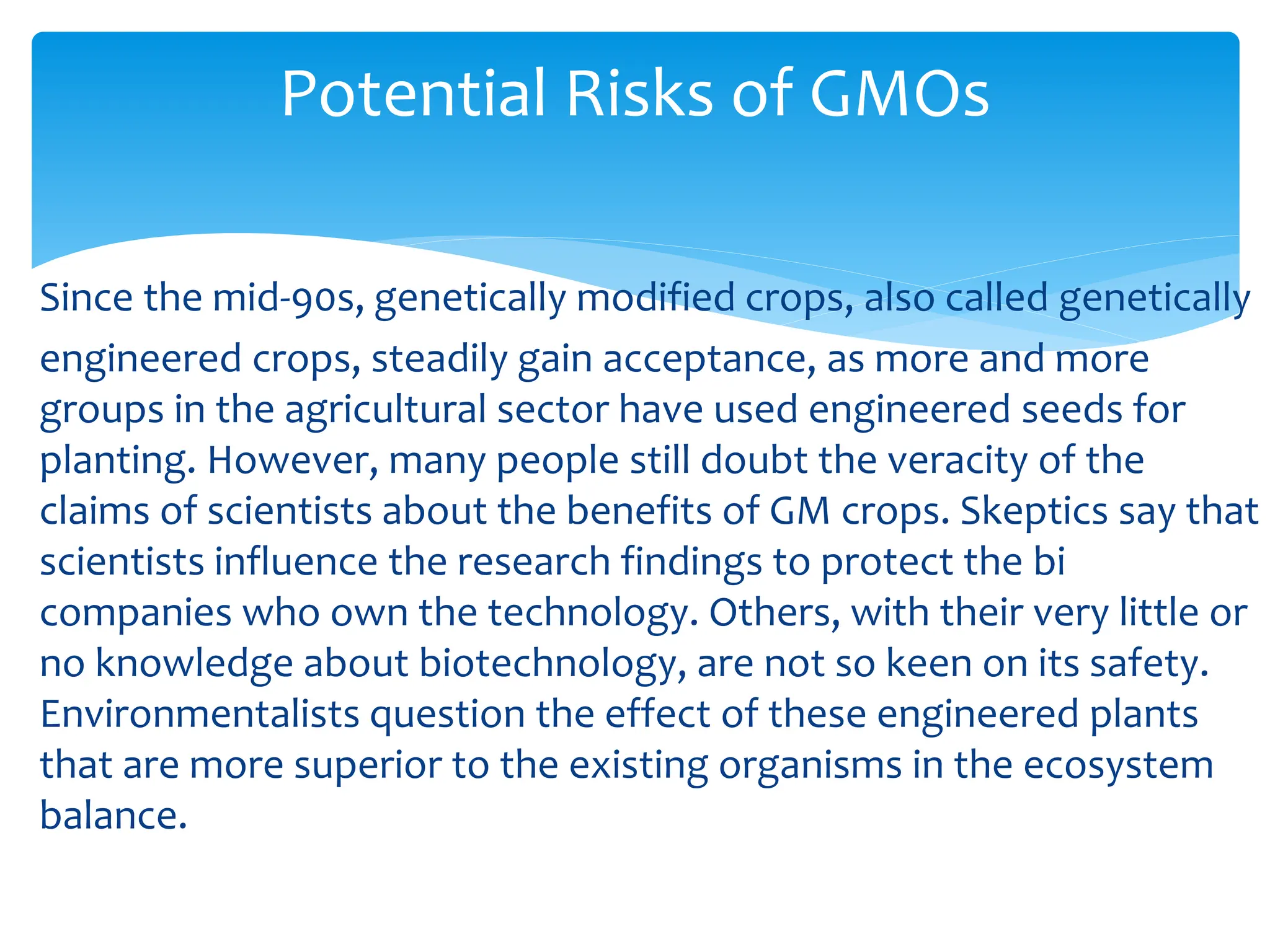 Potential Risks of GMOs

Since the mid-90s, genetically modified crops, also called genetically engineered crops, steadily gain acceptance, as more and more groups in the agricultural sector have used engineered seeds for planting. However, many people still doubt the veracity of the claims of scientists about the benefits of GM crops. Skeptics say that scientists influence the research findings to protect the bi companies who own the technology. Others, with their very little or no knowledge about biotechnology, are not so keen on its safety. Environmentalists question the effect of these engineered plants that are more superior to the existing organisms in the ecosystem balance.